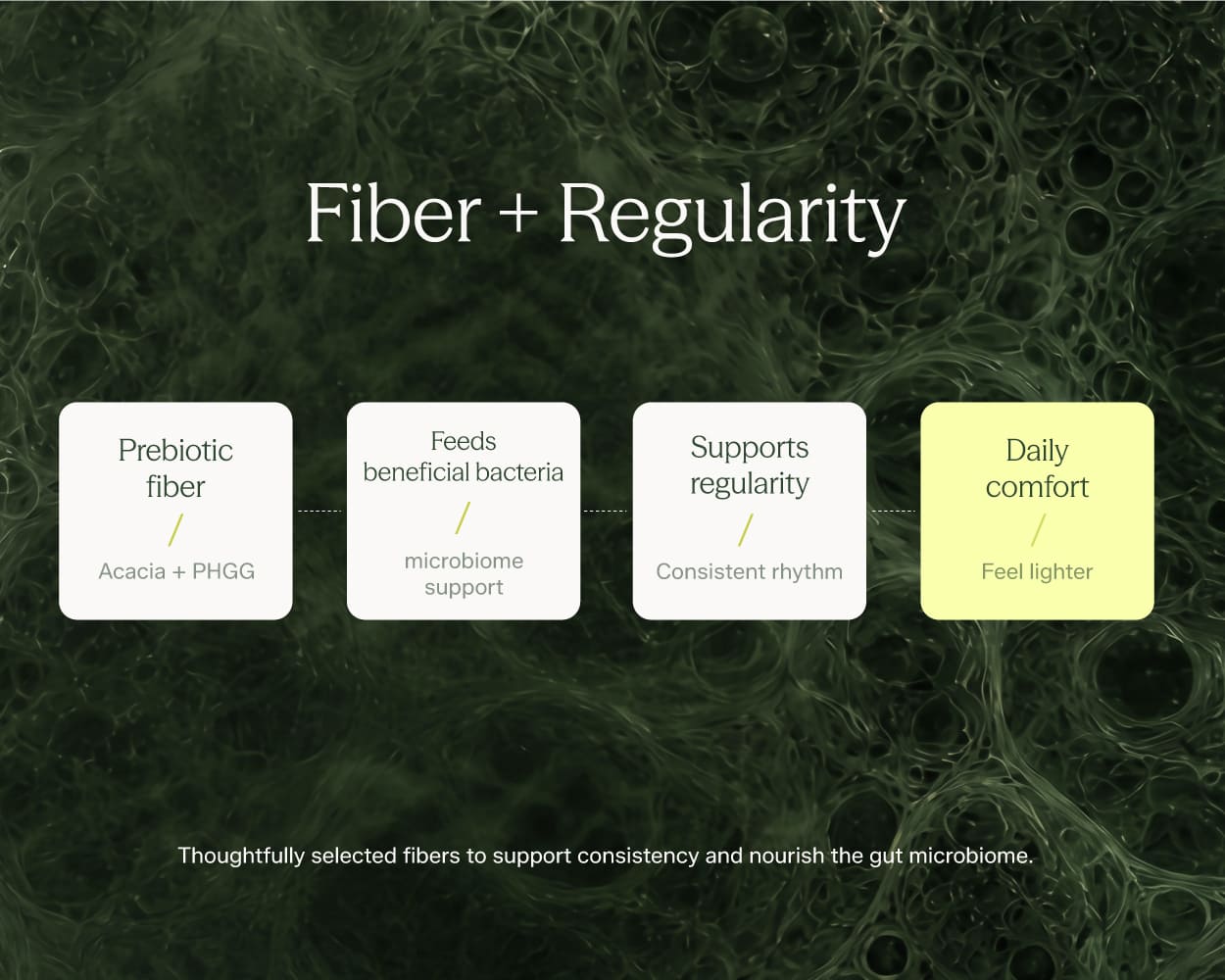 Fiber + Regularity

Prebiotic fiber
/
Acacia + PHGG

Feeds beneficial bacteria
/
microbiome support

Supports regularity
/
Consistent rhythm

Daily comfort
/
Feel lighter

Thoughtfully selected fibers to support consistency and nourish the gut microbiome.